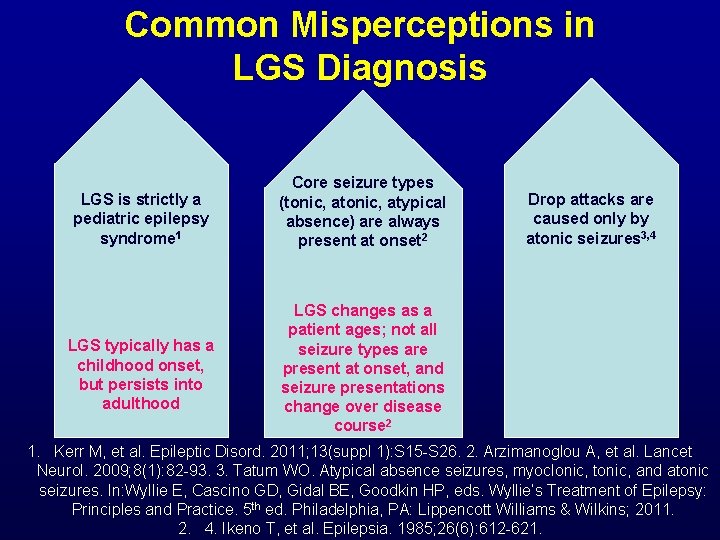 Common Misperceptions in LGS Diagnosis

LGS is strictly a pediatric epilepsy syndrome$^1$

LGS typically has a childhood onset, but persists into adulthood

Core seizure types (tonic, atonic, atypical absence) are always present at onset$^2$

LGS changes as a patient ages; not all seizure types are present at onset, and seizure presentations change over disease course$^2$

Drop attacks are caused only by atonic seizures$^{3,4}$

1. Kerr M, et al. Epileptic Disord. 2011;13(suppl 1):S15-S26. 2. Arzimanoglou A, et al. Lancet Neurol. 2009;8(1):82-93. 3. Tatum WO. Atypical absence seizures, myoclonic, tonic, and atonic seizures. In:Wyllie E, Cascino GD, Gidal BE, Goodkin HP, eds. Wyllie's Treatment of Epilepsy: Principles and Practice. 5$^{th}$ ed. Philadelphia, PA: Lippencott Williams & Wilkins; 2011.
2. 4. Ikeno T, et al. Epilepsia. 1985;26(6):612-621.